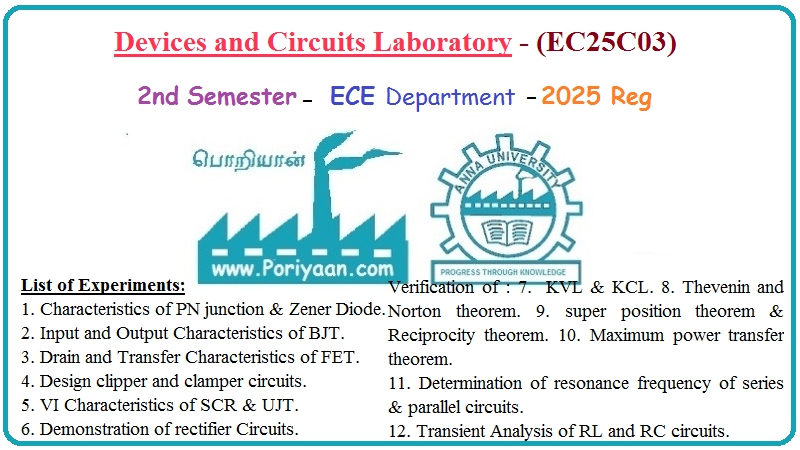 Devices and Circuits Laboratory - (EC25C03)

2nd Semester - ECE Department - 2025 Reg

பொறியான்

www.Poriyaan.com

ANNA UNIVERSITY

PROGRESS THROUGH KNOWLEDGE

List of Experiments:
1. Characteristics of PN junction & Zener Diode.
2. Input and Output Characteristics of BJT.
3. Drain and Transfer Characteristics of FET.
4. Design clipper and clamper circuits.
5. VI Characteristics of SCR & UJT.
6. Demonstration of rectifier Circuits.

Verification of : 7. KVL & KCL. 8. Thevenin and Norton theorem. 9. super position theorem & Reciprocity theorem. 10. Maximum power transfer theorem.
11. Determination of resonance frequency of series & parallel circuits.
12. Transient Analysis of RL and RC circuits.